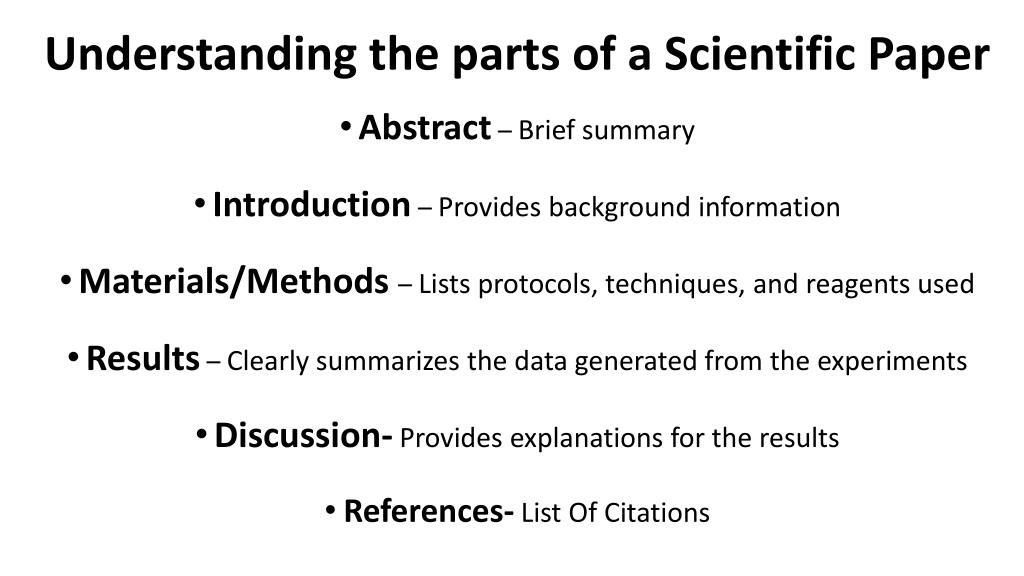 Understanding the parts of a Scientific Paper

• Abstract – Brief summary

• Introduction – Provides background information

• Materials/Methods – Lists protocols, techniques, and reagents used

• Results – Clearly summarizes the data generated from the experiments

• Discussion- Provides explanations for the results

• References- List Of Citations